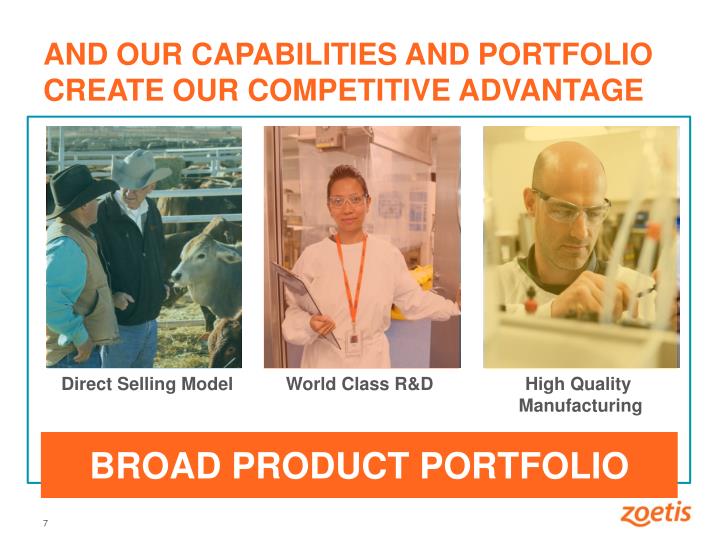 AND OUR CAPABILITIES AND PORTFOLIO CREATE OUR COMPETITIVE ADVANTAGE

Direct Selling Model

World Class R&D

High Quality Manufacturing

BROAD PRODUCT PORTFOLIO

7

zoetis